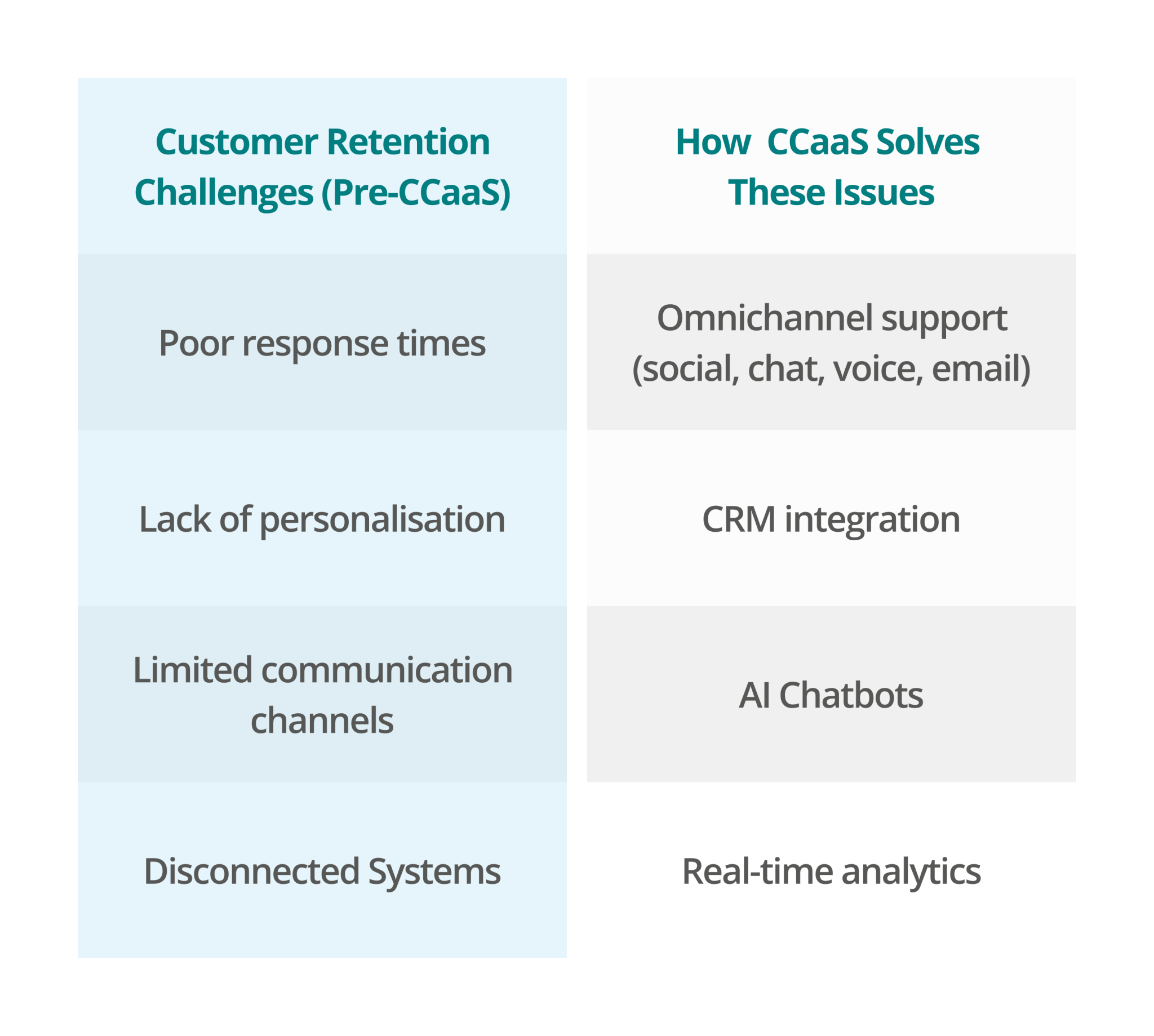 | Customer Retention Challenges (Pre-CCaaS) | How  CCaaS Solves These Issues |
|---|---|
| Poor response times | Omnichannel support (social, chat, voice, email) |
| Lack of personalisation | CRM integration |
| Limited communication channels | AI Chatbots |
| Disconnected Systems | Real-time analytics |